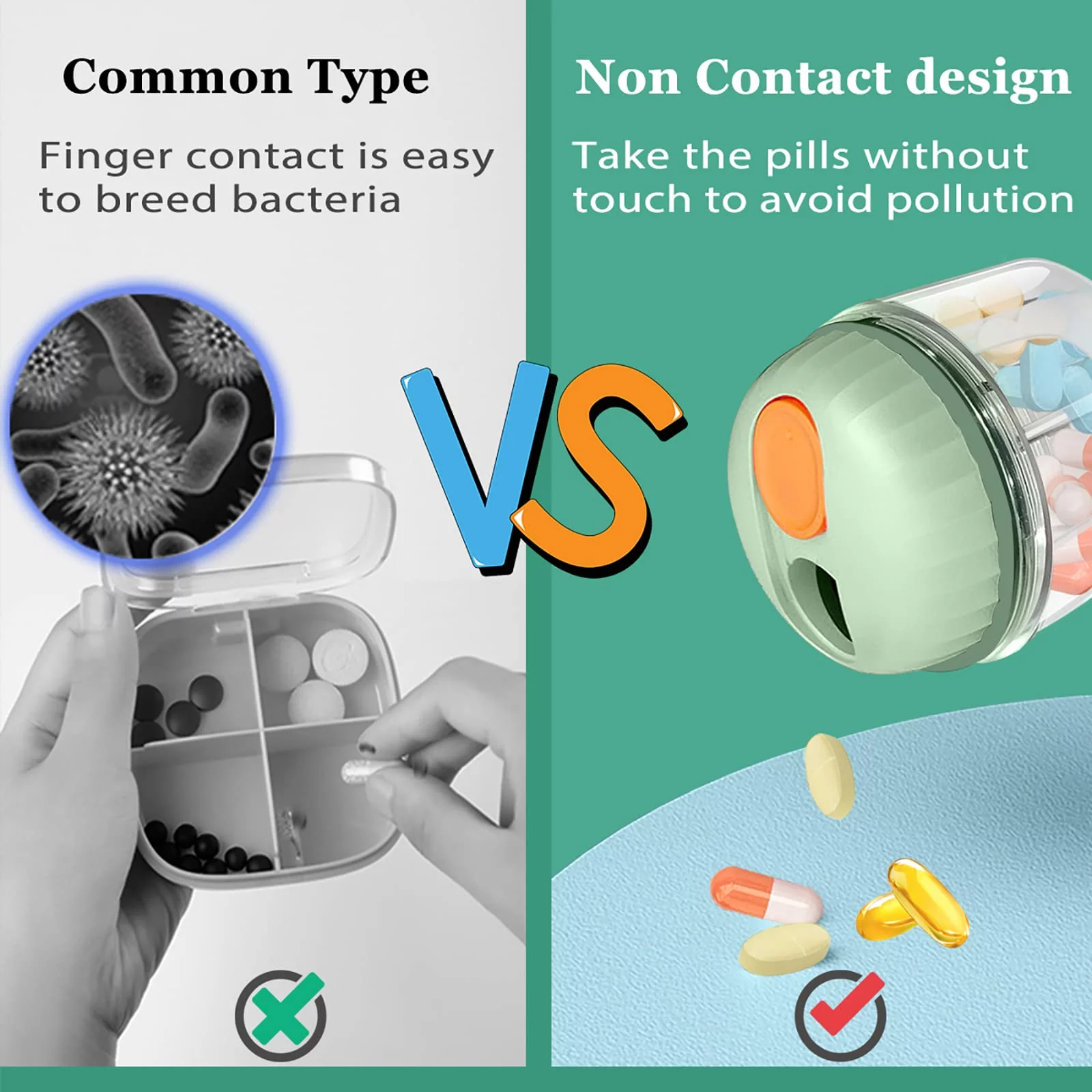 Common Type

Finger contact is easy to breed bacteria

VS

Non Contact design

Take the pills without touch to avoid pollution